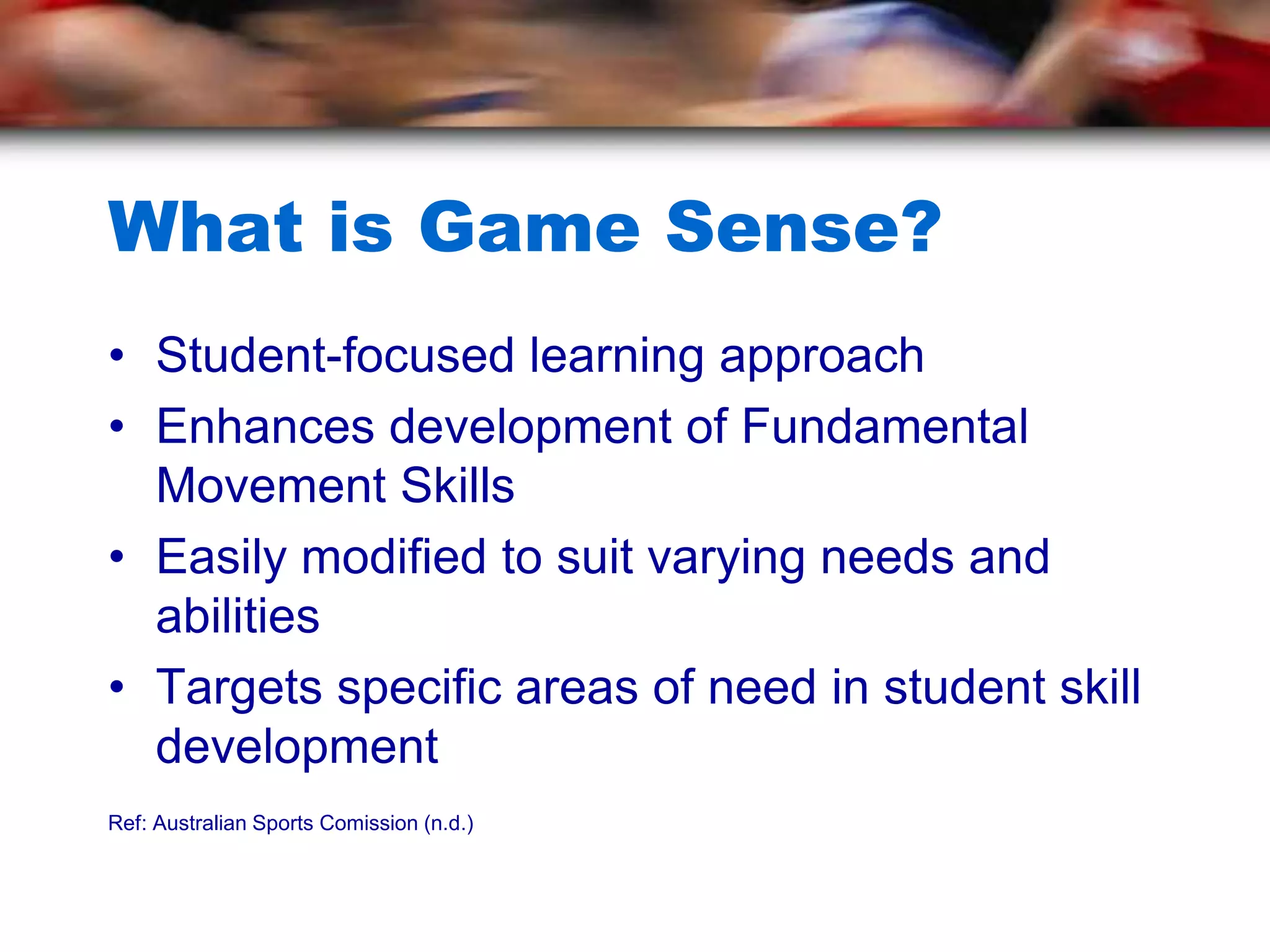 What is Game Sense?

• Student-focused learning approach
• Enhances development of Fundamental Movement Skills
• Easily modified to suit varying needs and abilities
• Targets specific areas of need in student skill development

Ref: Australian Sports Comission (n.d.)